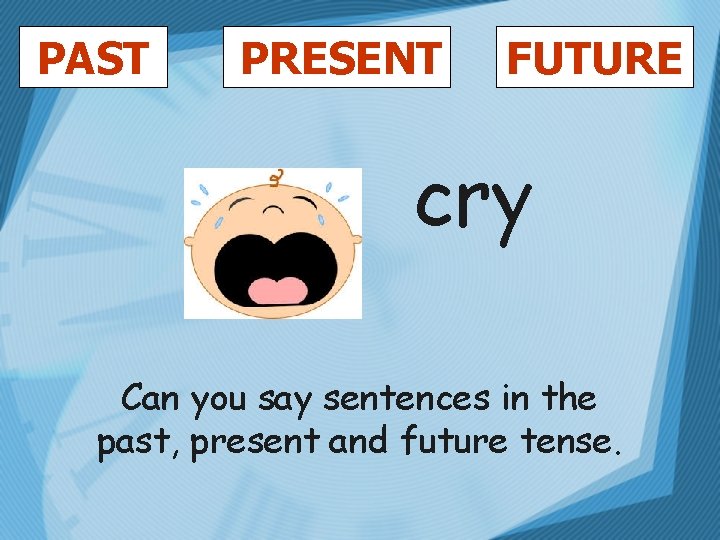 PAST PRESENT FUTURE

cry

Can you say sentences in the past, present and future tense.